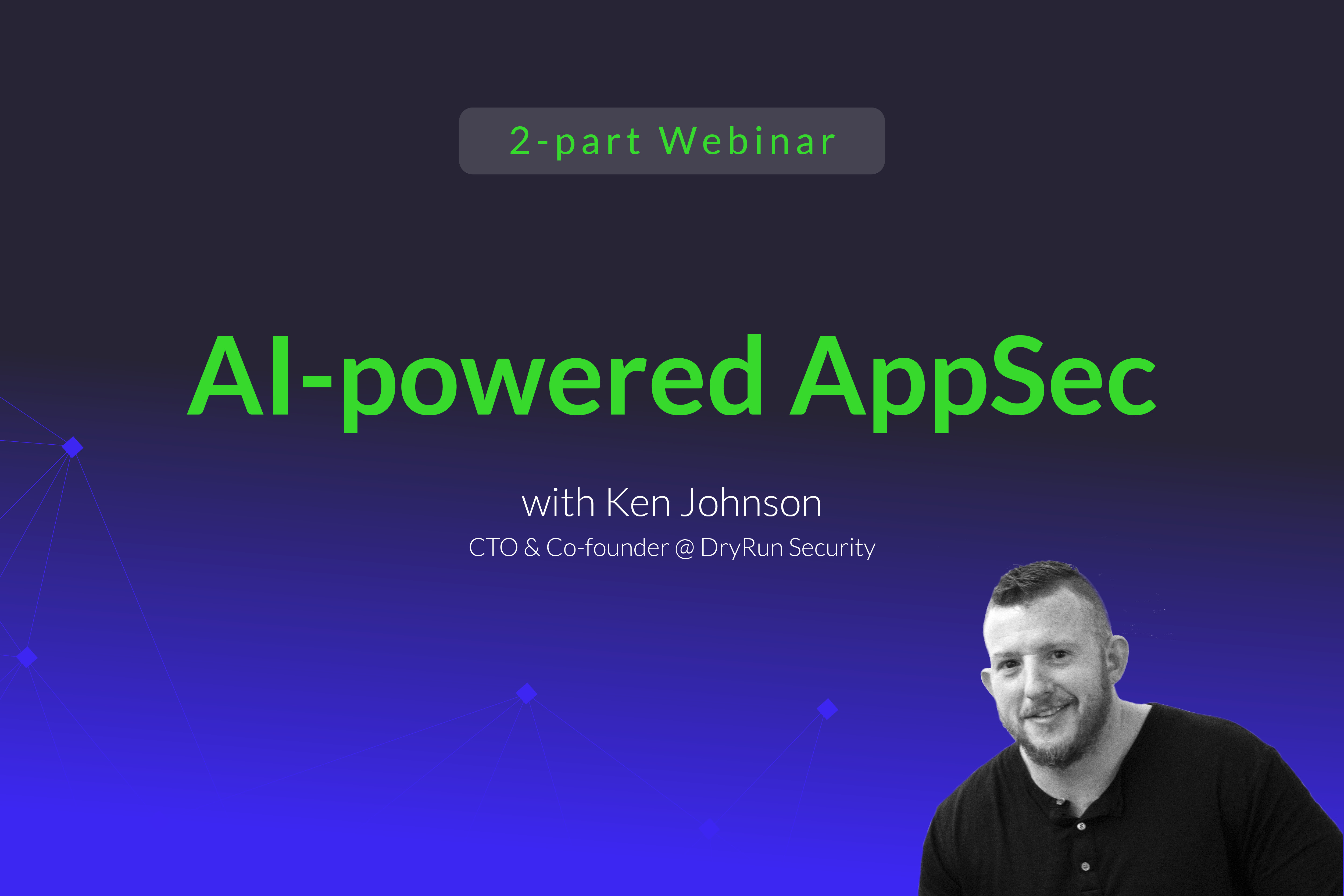 2-part Webinar

AI-powered AppSec

with Ken Johnson

CTO & Co-founder @ DryRun Security